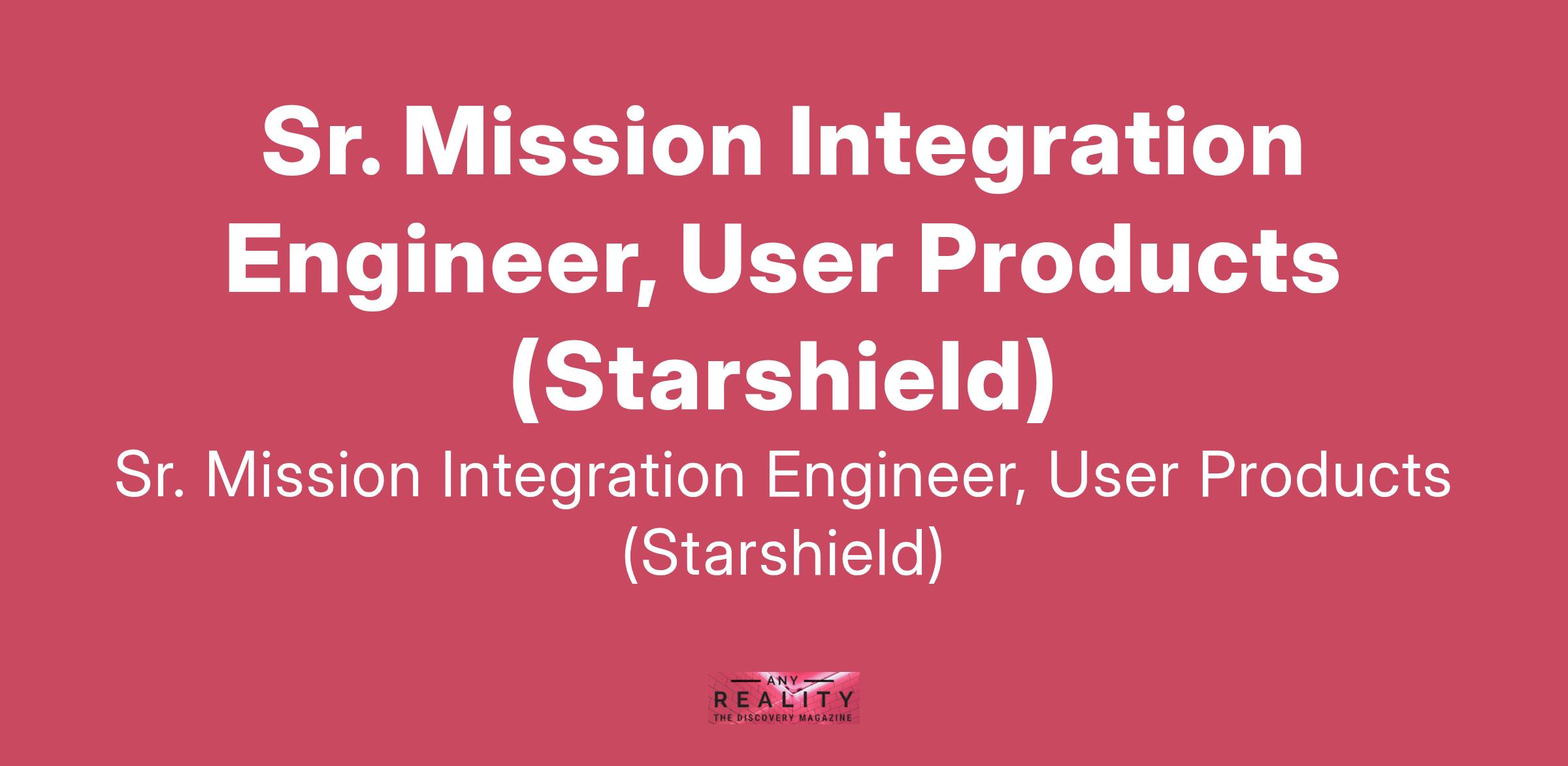 Sr. Mission Integration Engineer, User Products (Starshield)

Sr. Mission Integration Engineer, User Products (Starshield)

ANY
REALITY
THE DISCOVERY MAGAZINE